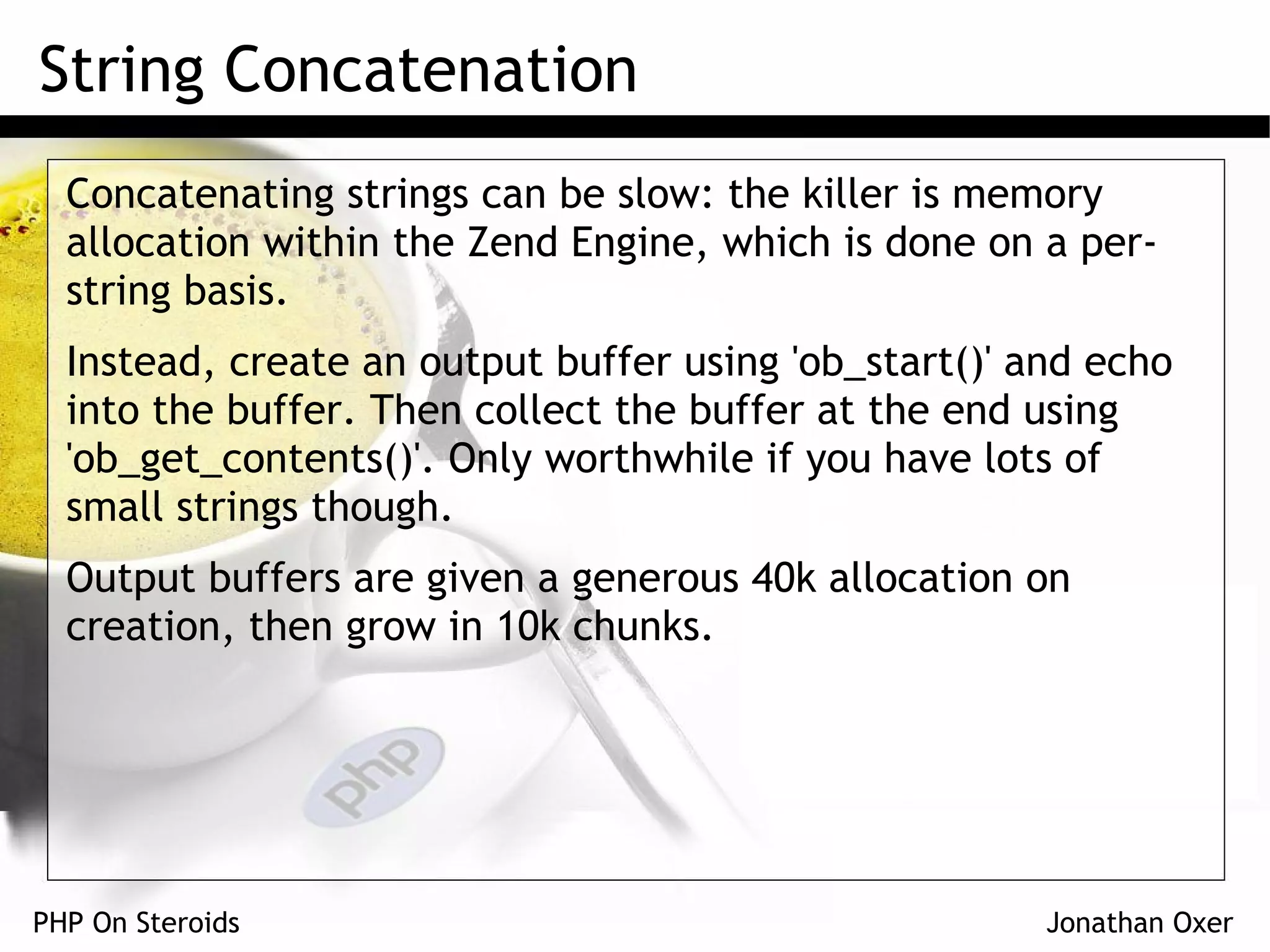 String Concatenation

Concatenating strings can be slow: the killer is memory allocation within the Zend Engine, which is done on a per-string basis.

Instead, create an output buffer using 'ob_start()' and echo into the buffer. Then collect the buffer at the end using 'ob_get_contents()'. Only worthwhile if you have lots of small strings though.

Output buffers are given a generous 40k allocation on creation, then grow in 10k chunks.

php

PHP On Steroids

Jonathan Oxer